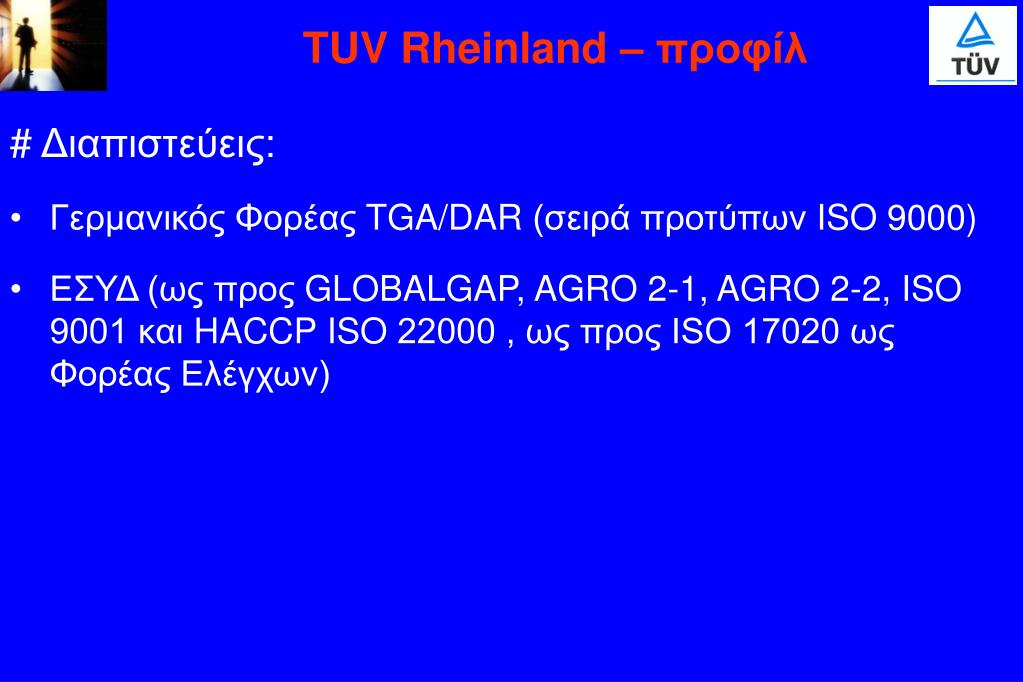 TUV Rheinland – προφίλ

TÜV

# Διαπιστεύεις:

• Γερμανικός Φορέας TGA/DAR (σειρά προτύπων ISO 9000)

• ΕΣΥΔ (ως προς GLOBALGAP, AGRO 2-1, AGRO 2-2, ISO 9001 και HACCP ISO 22000 , ως προς ISO 17020 ως Φορέας Ελέγχων)